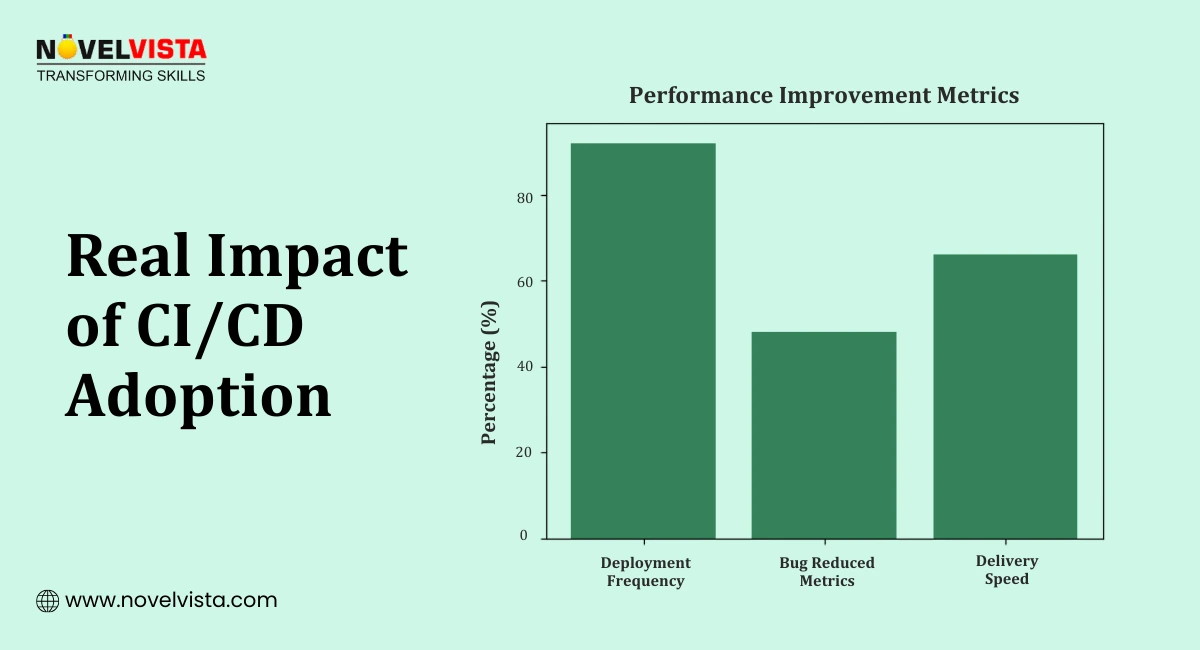 NOVELVISTA
TRANSFORMING SKILLS

Real Impact of CI/CD Adoption

Performance Improvement Metrics

Percentage (%)

80
60
40
20
0

Deployment Frequency
Bug Reduced Metrics
Delivery Speed

www.novelvista.com